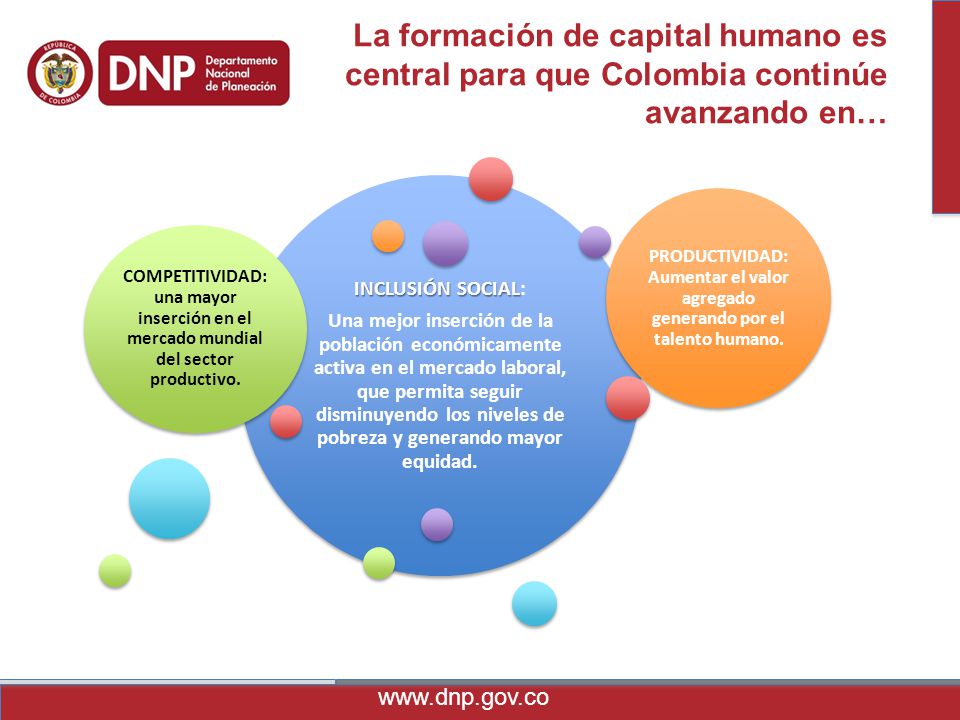 REPÚBLICA DE COLOMBIA

DNP Departamento Nacional de Planeación

La formación de capital humano es central para que Colombia continúe avanzando en…

COMPETITIVIDAD: una mayor inserción en el mercado mundial del sector productivo.

INCLUSIÓN SOCIAL:

Una mejor inserción de la población económicamente activa en el mercado laboral, que permita seguir disminuyendo los niveles de pobreza y generando mayor equidad.

PRODUCTIVIDAD: Aumentar el valor agregado generando por el talento humano.

www.dnp.gov.co